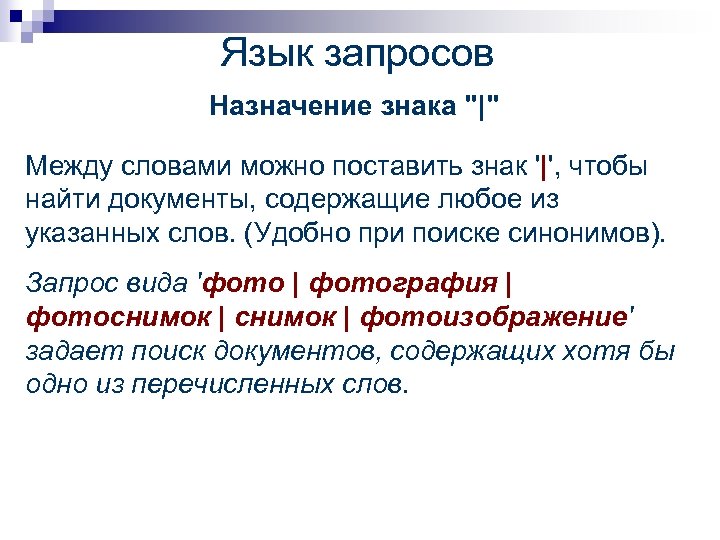 Язык запросов

Назначение знака "|"

Между словами можно поставить знак '|', чтобы найти документы, содержащие любое из указанных слов. (Удобно при поиске синонимов).

Запрос вида 'фото | фотография | фотоснимок | снимок | фотоизображение' задает поиск документов, содержащих хотя бы одно из перечисленных слов.